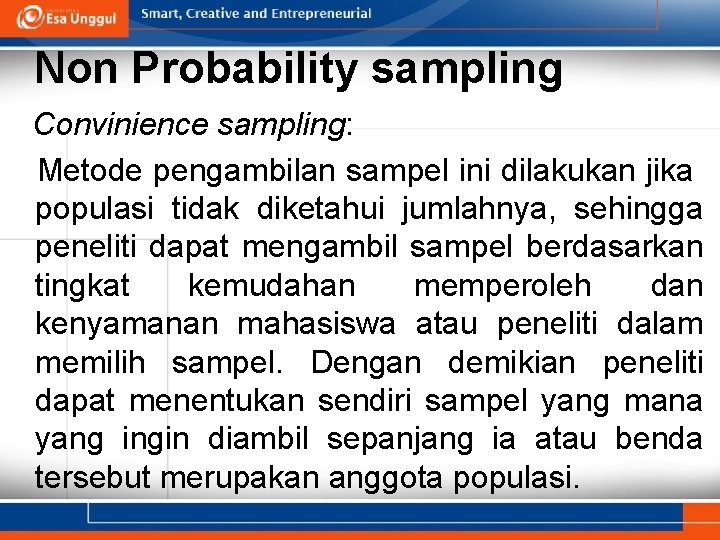 Esa Unggul

Smart, Creative and Entrepreneurial

Non Probability sampling

Convinience sampling:

Metode pengambilan sampel ini dilakukan jika populasi tidak diketahui jumlahnya, sehingga peneliti dapat mengambil sampel berdasarkan tingkat kemudahan memperoleh dan kenyamanan mahasiswa atau peneliti dalam memilih sampel. Dengan demikian peneliti dapat menentukan sendiri sampel yang mana yang ingin diambil sepanjang ia atau benda tersebut merupakan anggota populasi.